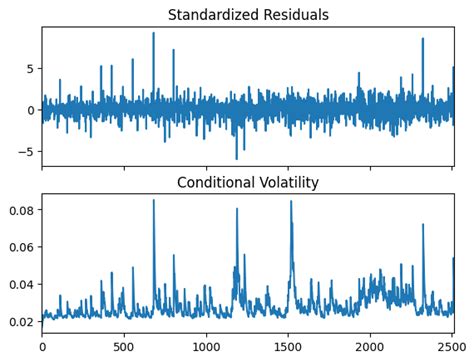 Standardized Residuals

5
0
−5

Conditional Volatility

0.08
0.06
0.04
0.02

0
500
1000
1500
2000
2500